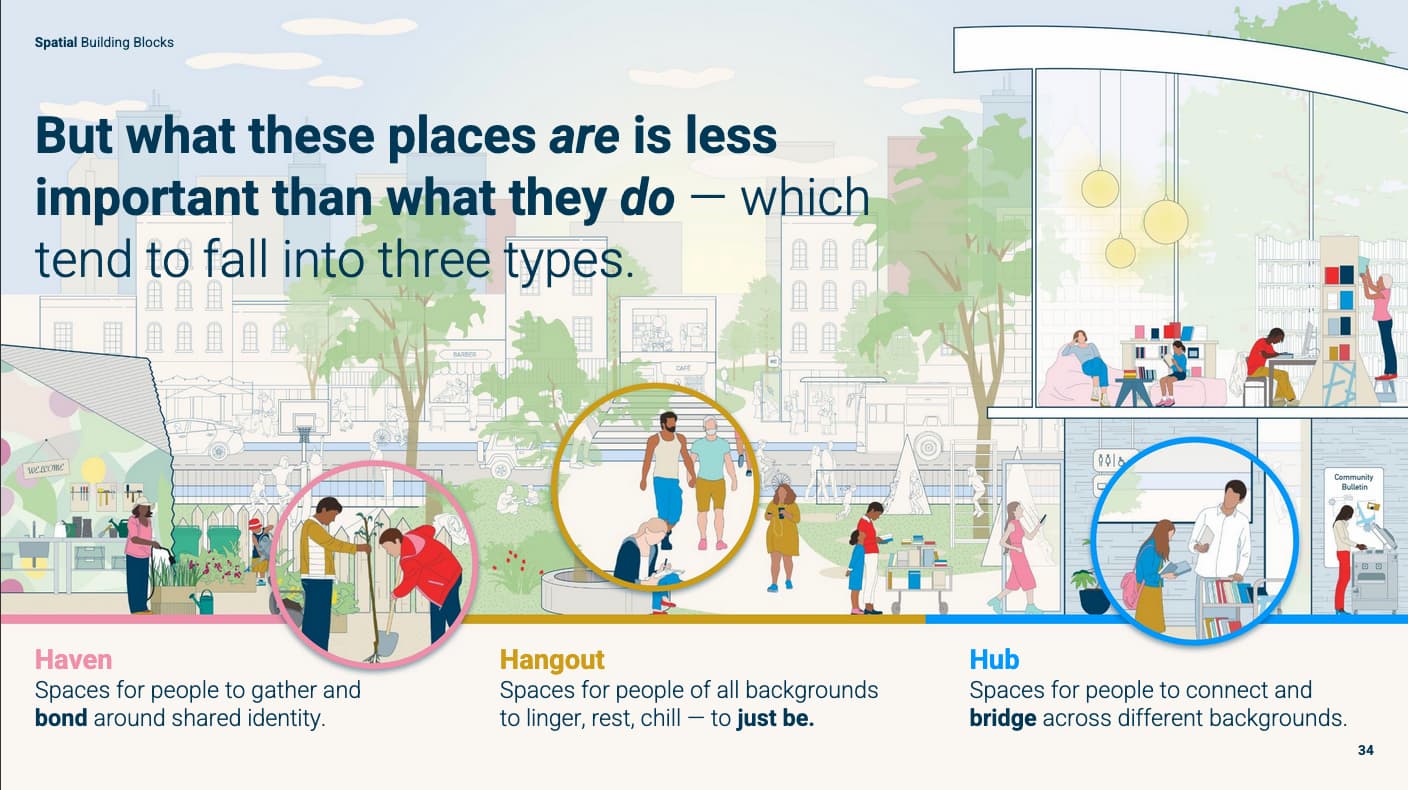 Spatial Building Blocks

But what these places are is less important than what they do — which tend to fall into three types.

BARBER

CAFÉ

welcome

Community Bulletin

Haven
Spaces for people to gather and bond around shared identity.

Hangout
Spaces for people of all backgrounds to linger, rest, chill — to just be.

Hub
Spaces for people to connect and bridge across different backgrounds.

34